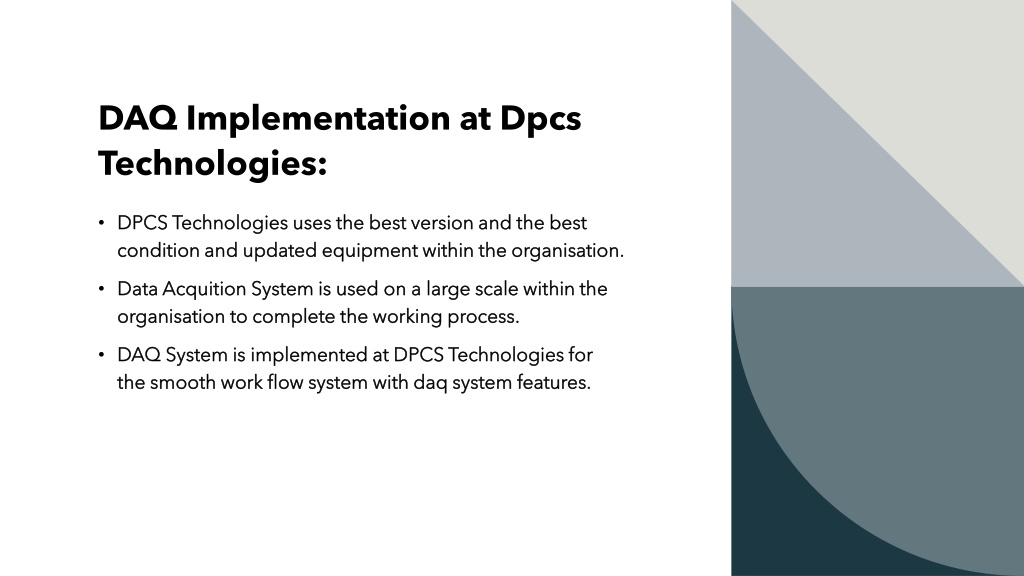 DAQ Implementation at Dpcs Technologies:

• DPCS Technologies uses the best version and the best condition and updated equipment within the organisation.

• Data Acquition System is used on a large scale within the organisation to complete the working process.

• DAQ System is implemented at DPCS Technologies for the smooth work flow system with daq system features.